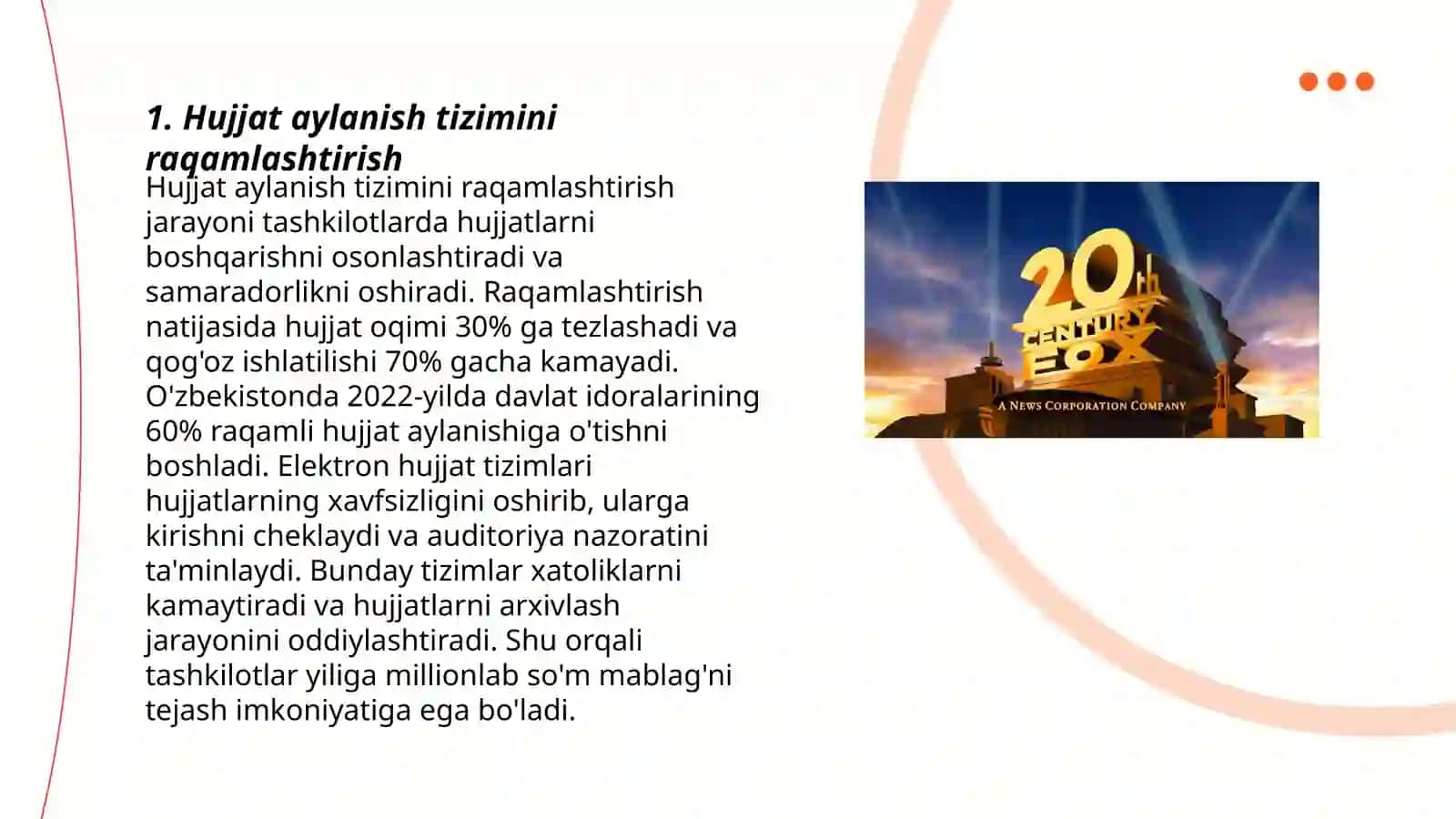 1. Hujjat aylanish tizimini raqamlashtirish

Hujjat aylanish tizimini raqamlashtirish jarayoni tashkilotlarda hujjatlarni boshqarishni osonlashtiradi va samaradorlikni oshiradi. Raqamlashtirish natijasida hujjat oqimi 30% ga tezlashadi va qog'oz ishlatilishi 70% gacha kamayadi. O'zbekistonda 2022-yilda davlat idoralarining 60% raqamli hujjat aylanishiga o'tishni boshladi. Elektron hujjat tizimlari hujjatlarning xavfsizligini oshirib, ularga kirishni cheklaydi va auditoriya nazoratini ta'minlaydi. Bunday tizimlar xatoliklarni kamaytiradi va hujjatlarni arxivlash jarayonini oddiylashtiradi. Shu orqali tashkilotlar yiliga millionlab so'm mablag'ni tejash imkoniyatiga ega bo'ladi.

20th CENTURY FOX
A NEWS CORPORATION COMPANY